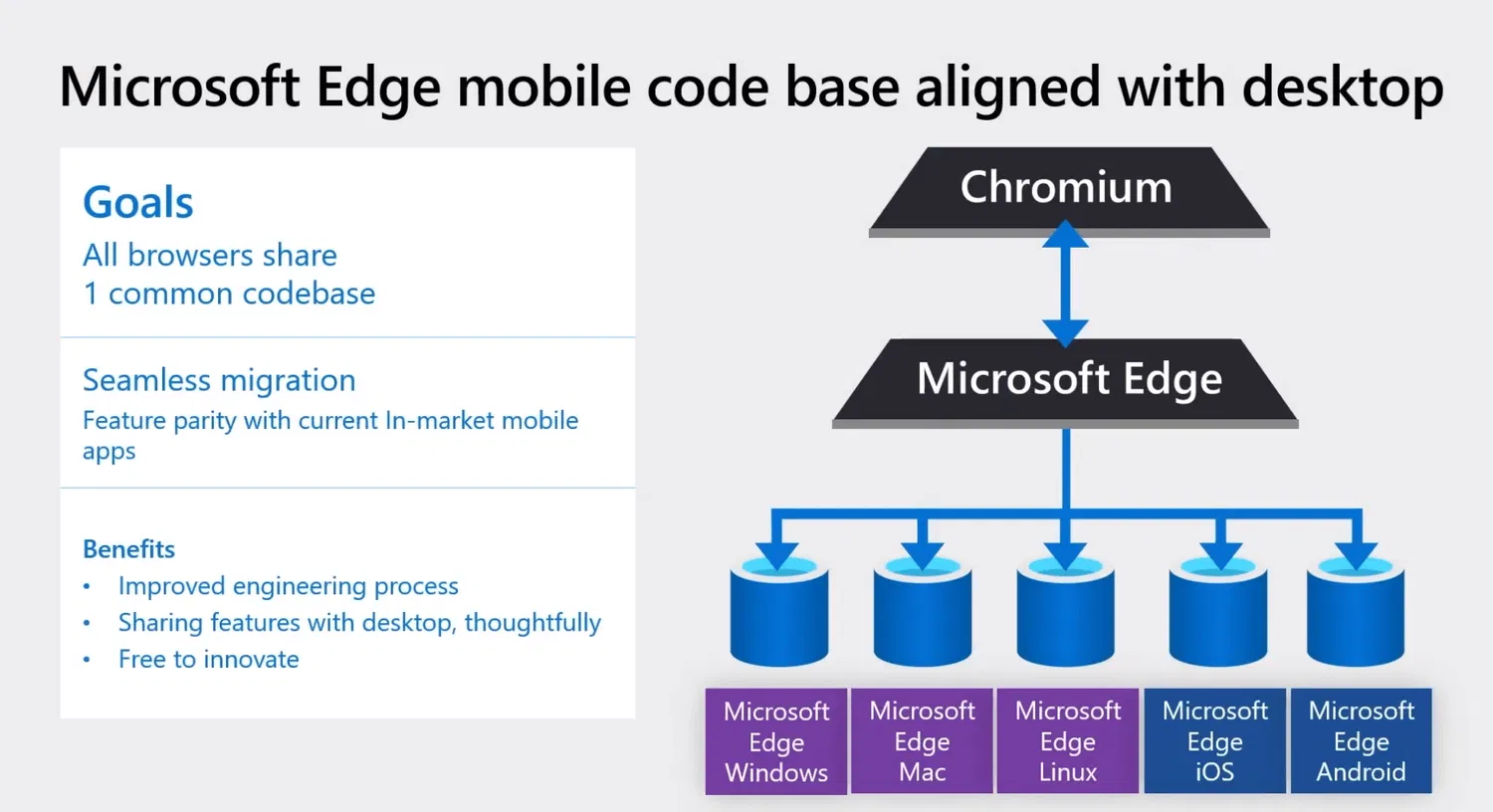 Microsoft Edge mobile code base aligned with desktop

Goals
All browsers share
1 common codebase

Seamless migration
Feature parity with current In-market mobile apps

Benefits
• Improved engineering process
• Sharing features with desktop, thoughtfully
• Free to innovate

Chromium

Microsoft Edge

Microsoft Edge Windows

Microsoft Edge Mac

Microsoft Edge Linux

Microsoft Edge iOS

Microsoft Edge Android